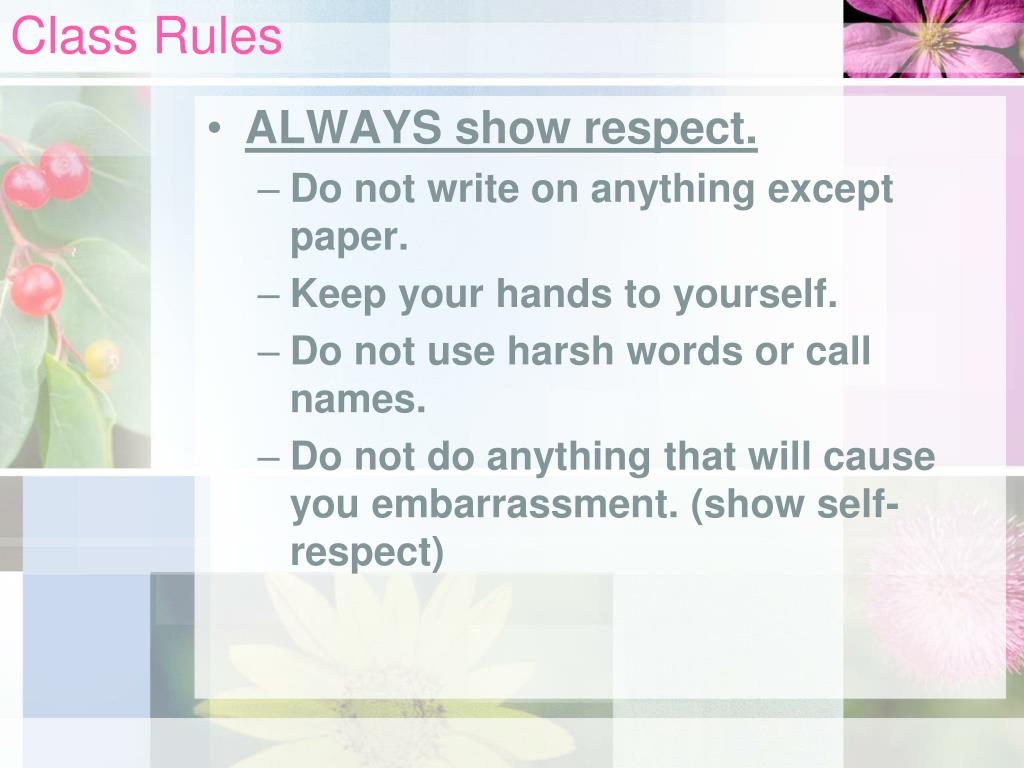 Class Rules

• ALWAYS show respect.
– Do not write on anything except paper.
– Keep your hands to yourself.
– Do not use harsh words or call names.
– Do not do anything that will cause you embarrassment. (show self-respect)